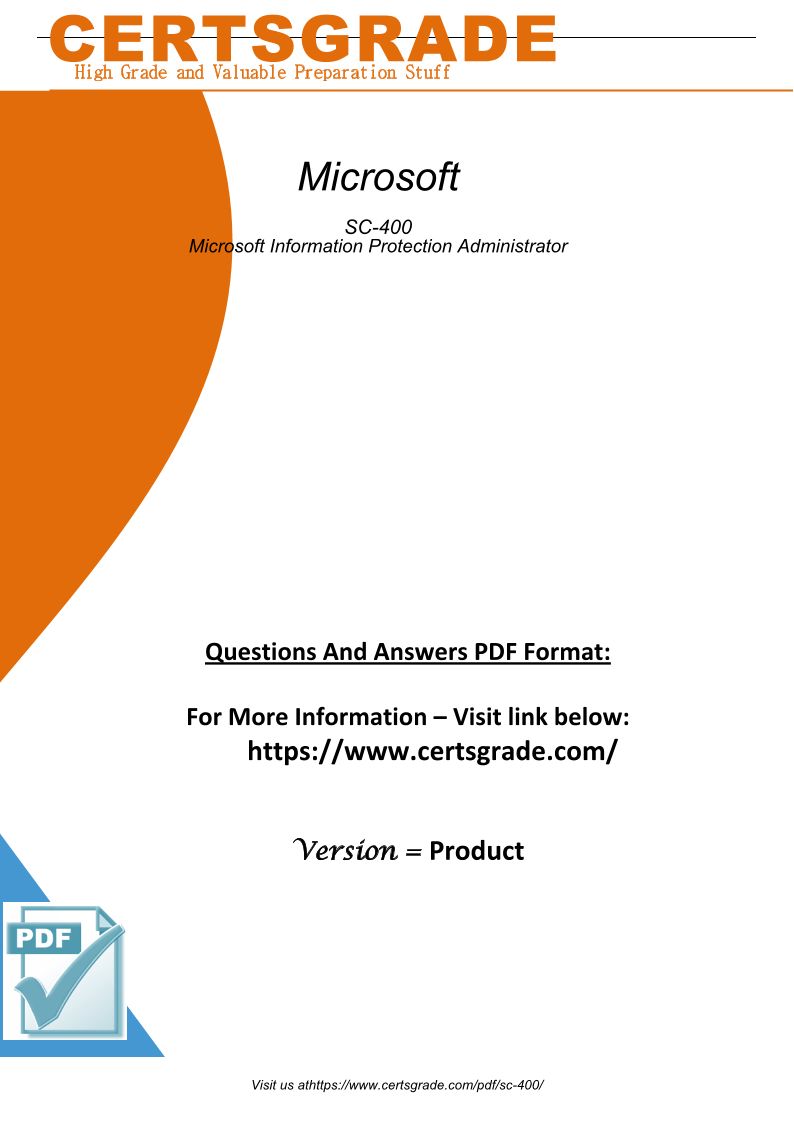 CERTSGRADE
High Grade and Valuable Preparation Stuff

Microsoft

SC-400
Microsoft Information Protection Administrator

Questions And Answers PDF Format:

For More Information – Visit link below:
https://www.certsgrade.com/

Version = Product

PDF

Visit us athttps://www.certsgrade.com/pdf/sc-400/